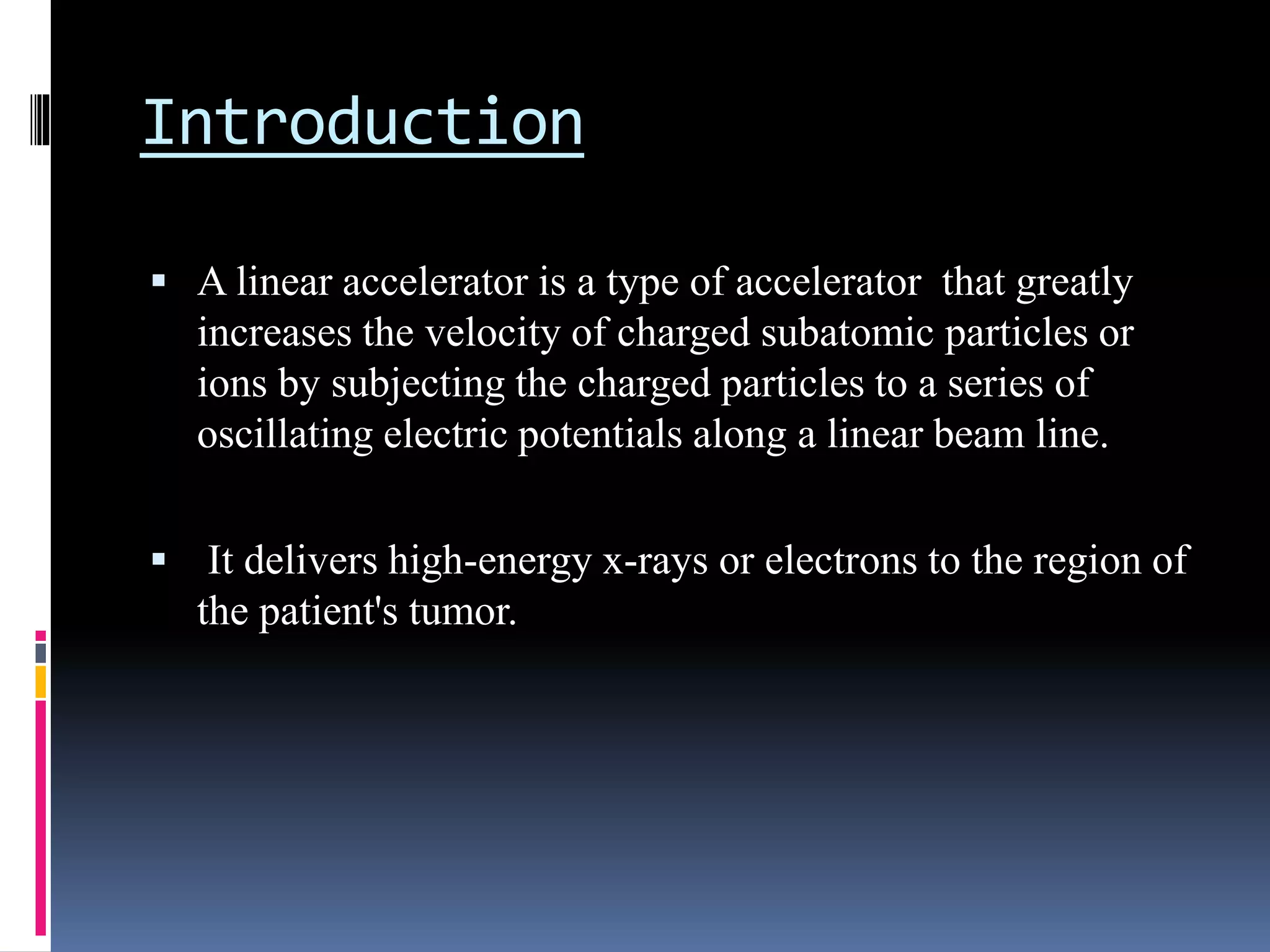 Introduction

▪ A linear accelerator is a type of accelerator that greatly increases the velocity of charged subatomic particles or ions by subjecting the charged particles to a series of oscillating electric potentials along a linear beam line.

▪ It delivers high-energy x-rays or electrons to the region of the patient's tumor.